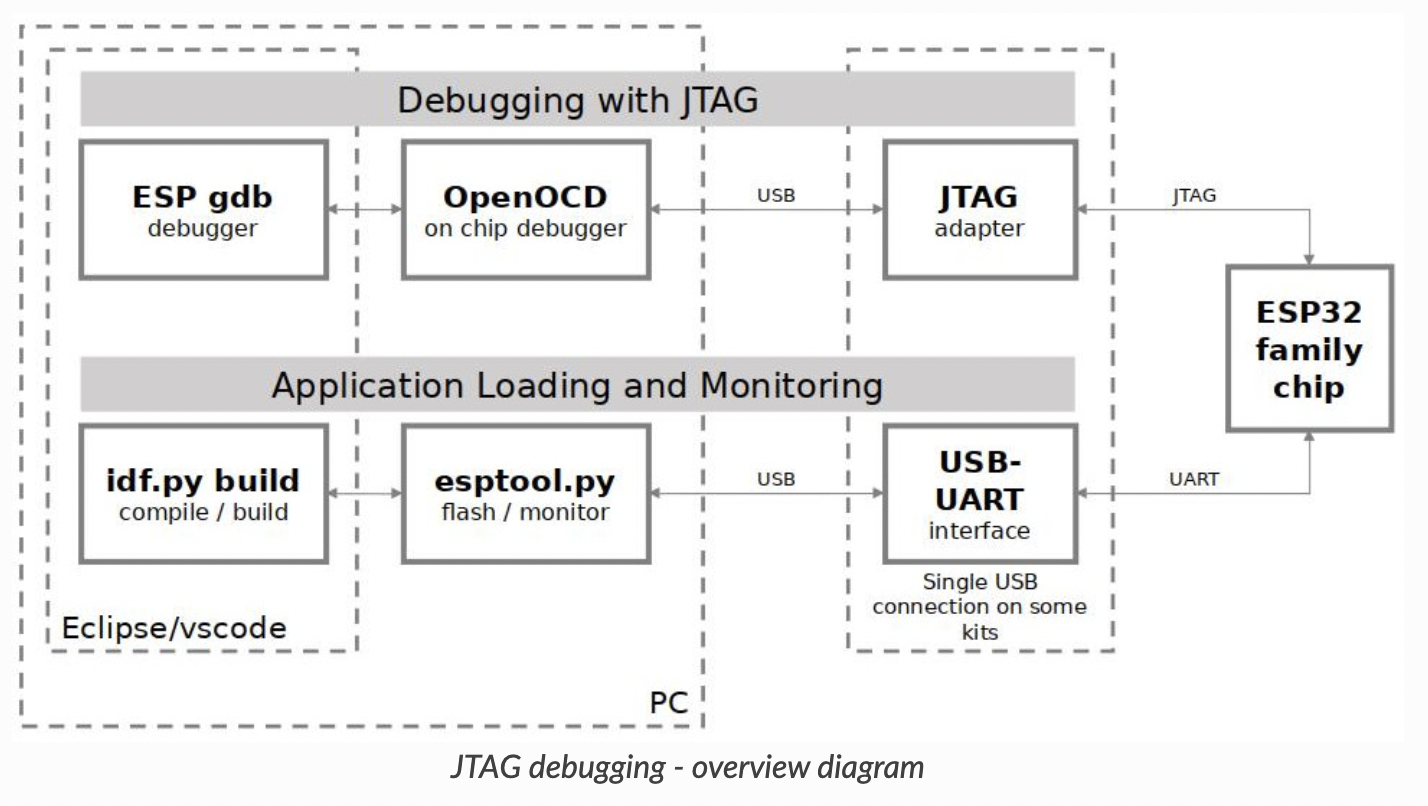 Debugging with JTAG

ESP gdb
debugger

OpenOCD
on chip debugger

USB

JTAG
adapter

JTAG

ESP32
family
chip

Application Loading and Monitoring

idf.py build
compile / build

esptool.py
flash / monitor

USB

USB-UART
interface

UART

Single USB connection on some kits

Eclipse/vscode

PC

JTAG debugging - overview diagram